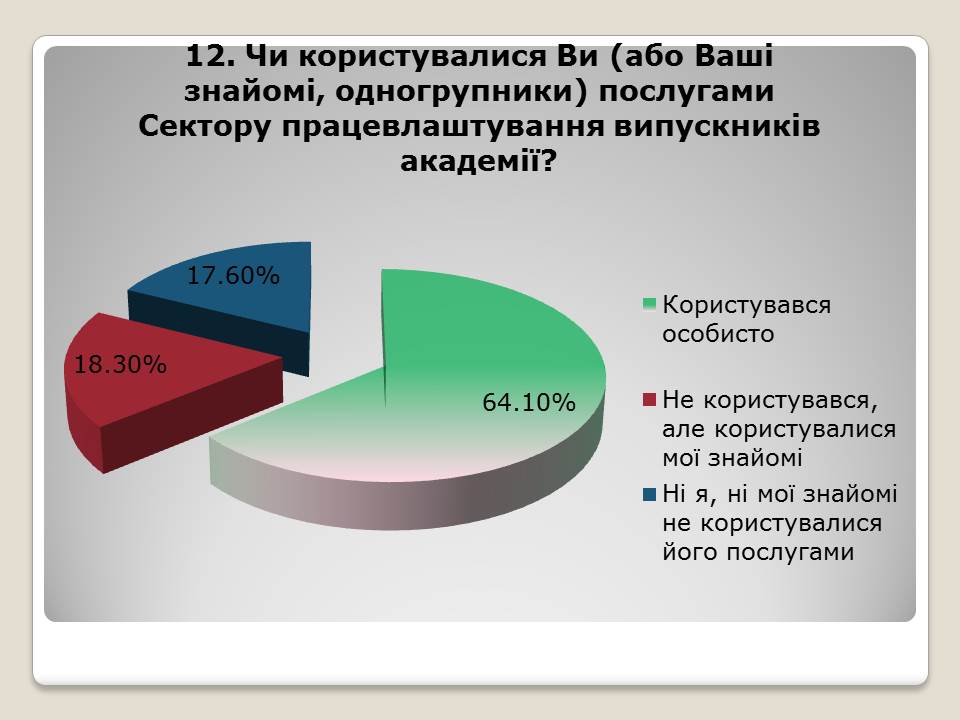 12. Чи користувалися Ви (або Ваші знайомі, одногрупники) послугами Сектору працевлаштування випускників академії?

17.60%

18.30%

64.10%

Користувався особисто

Не користувався, але користувалися мої знайомі

Ні я, ні мої знайомі не користувалися його послугами